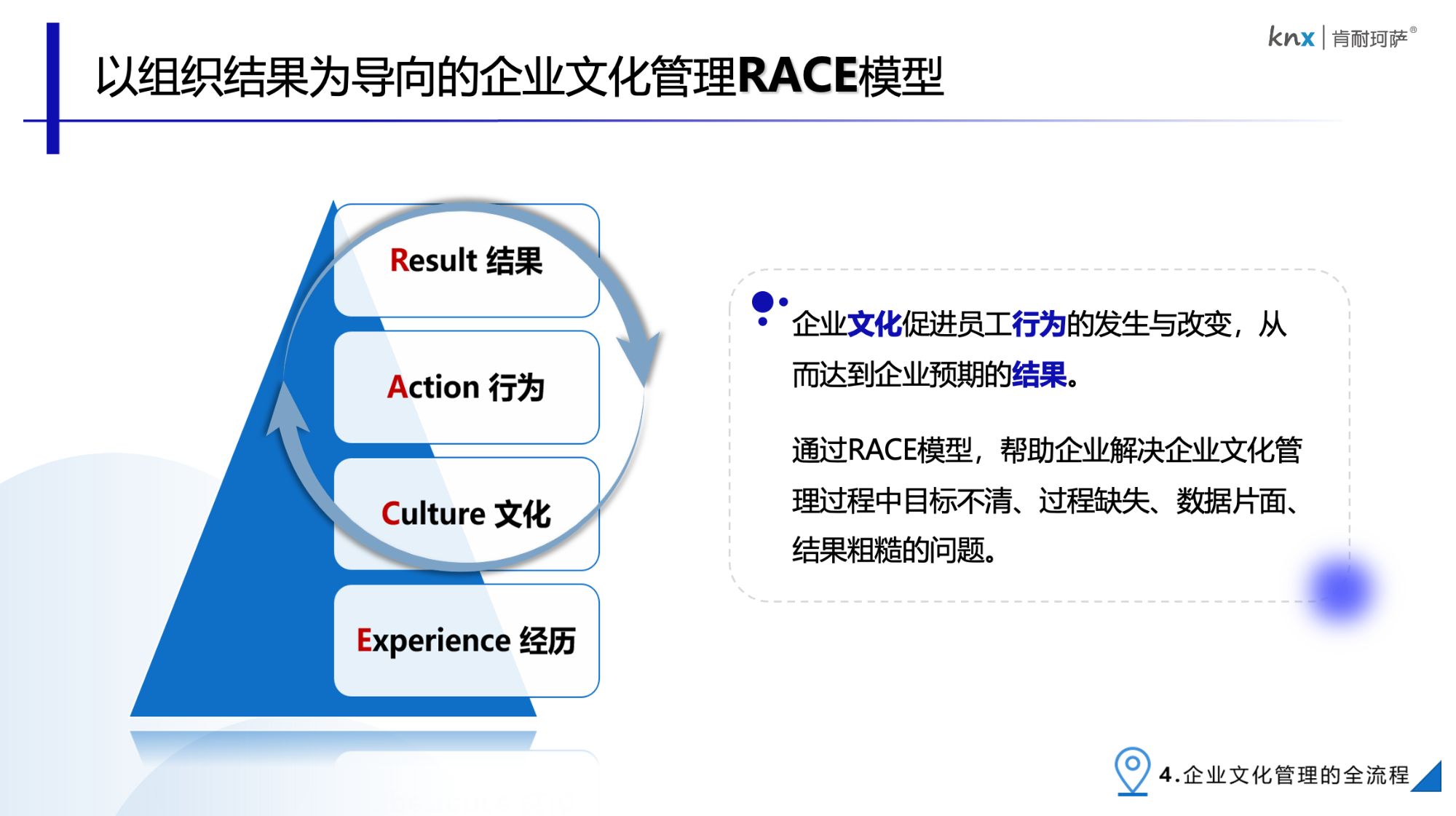 knx | 肯耐珂萨®

以组织结果为导向的企业文化管理RACE模型

Result 结果

Action 行为

Culture 文化

Experience 经历

企业文化促进员工行为的发生与改变，从而达到企业预期的结果。

通过RACE模型，帮助企业解决企业文化管理过程中目标不清、过程缺失、数据片面、结果粗糙的问题。

4.企业文化管理的全流程